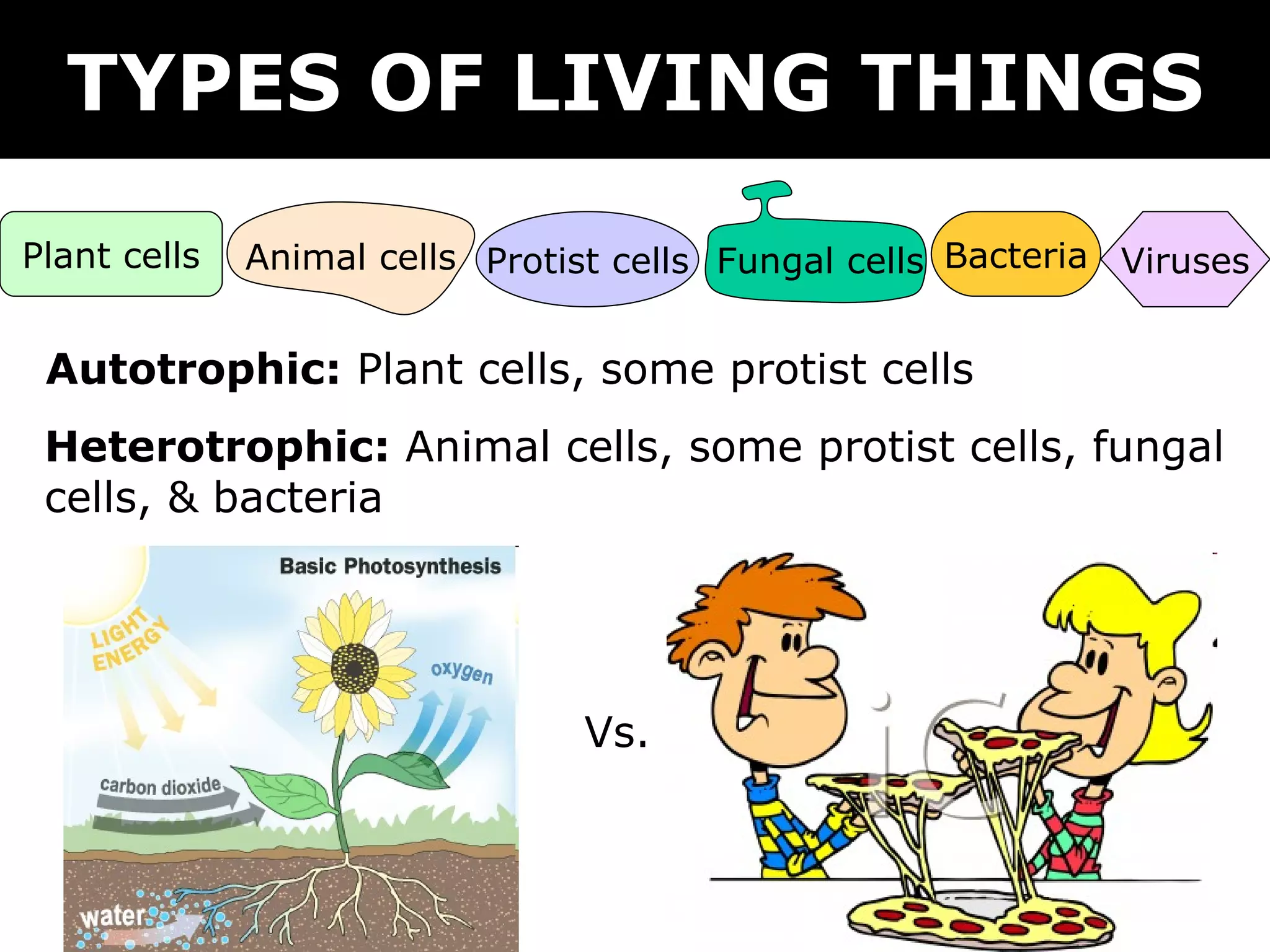 TYPES OF LIVING THINGS

Plant cells

Animal cells

Protist cells

Fungal cells

Bacteria

Viruses

**Autotrophic:** Plant cells, some protist cells

**Heterotrophic:** Animal cells, some protist cells, fungal cells, & bacteria

Basic Photosynthesis

LIGHT ENERGY

oxygen

carbon dioxide

water

Vs.